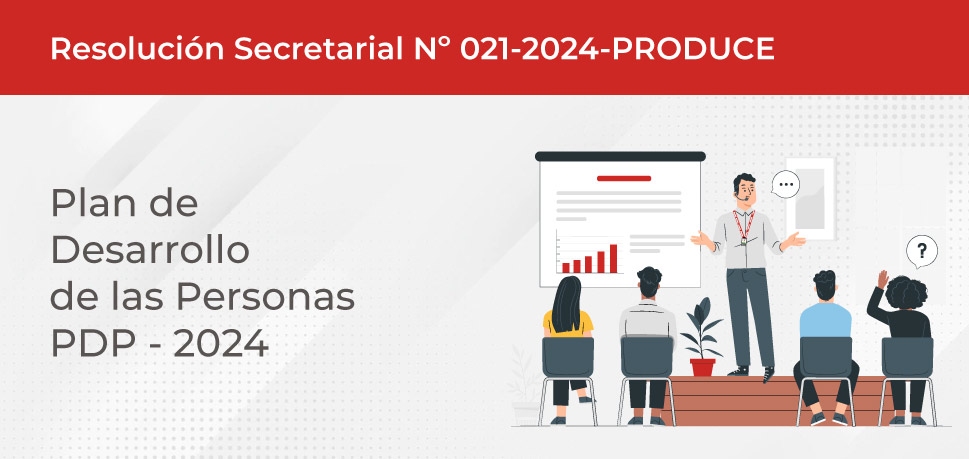 Resolución Secretarial N° 021-2024-PRODUCE

Plan de Desarrollo de las Personas PDP - 2024

...

?